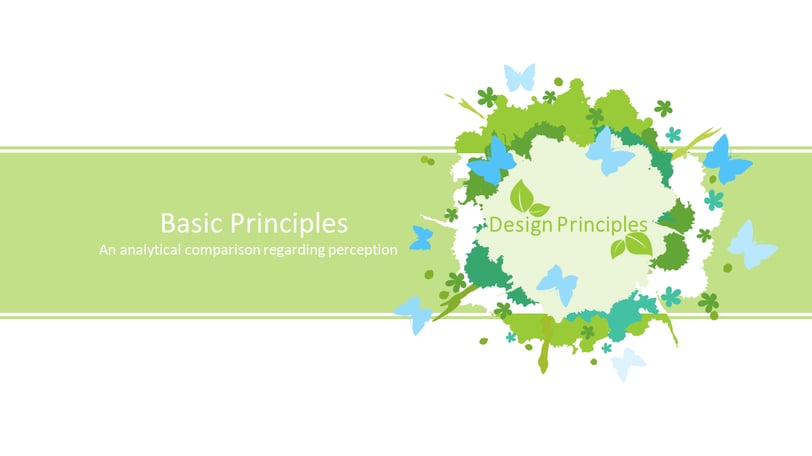 Basic Principles
An analytical comparison regarding perception

Design Principles